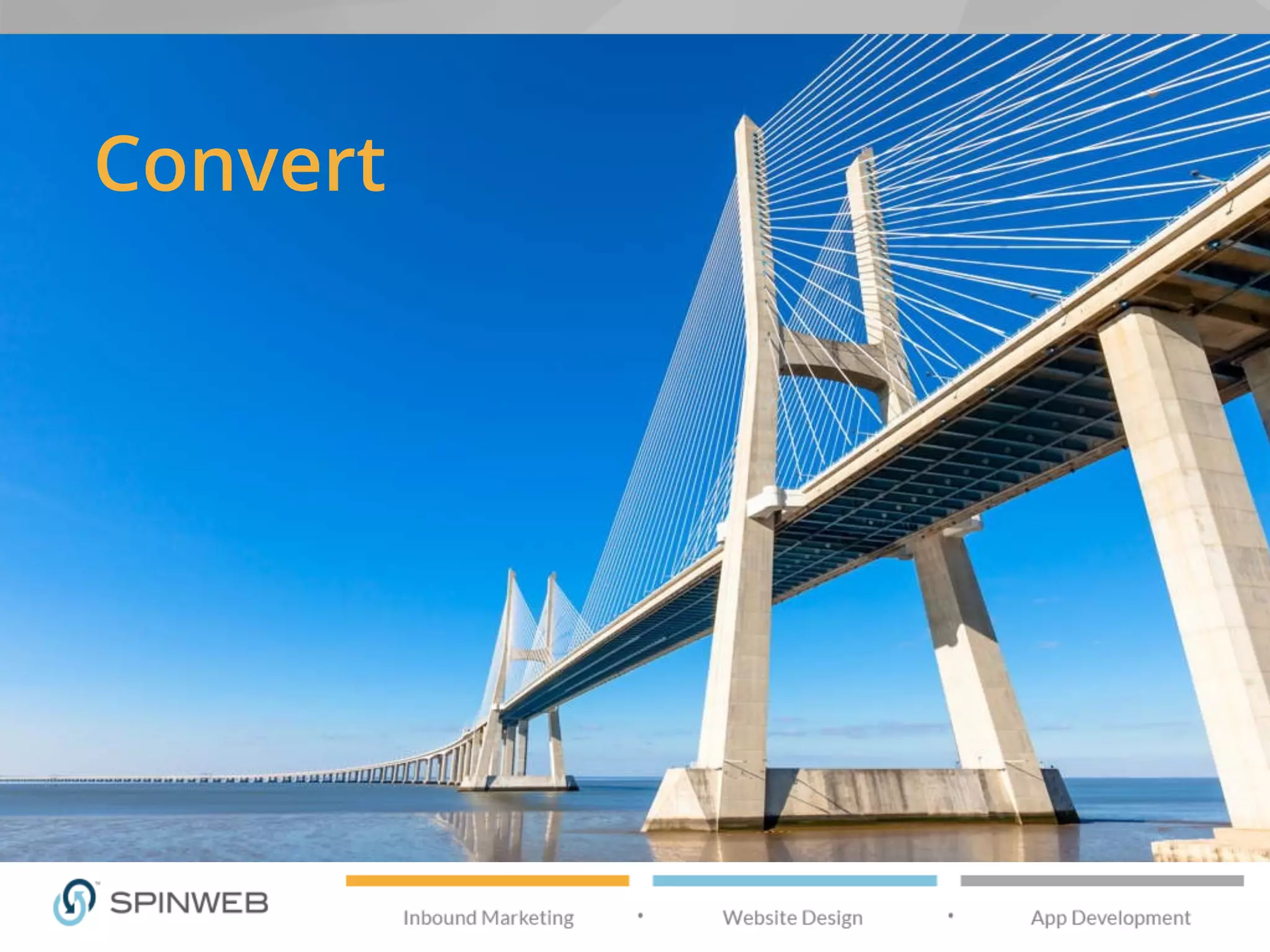 Convert

SPINWEB

Inbound Marketing • Website Design • App Development